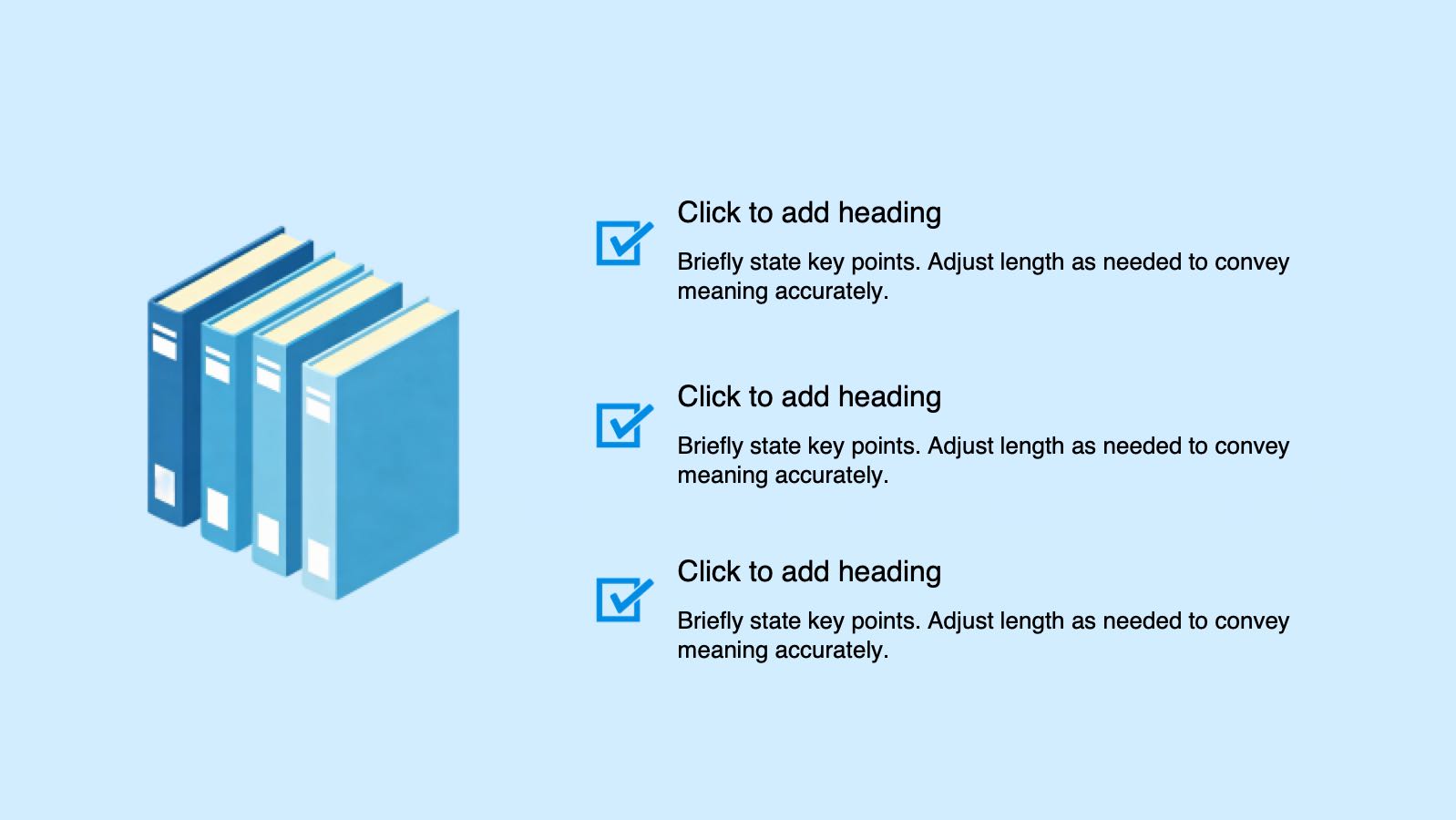 Click to add heading

Briefly state key points. Adjust length as needed to convey meaning accurately.

Click to add heading

Briefly state key points. Adjust length as needed to convey meaning accurately.

Click to add heading

Briefly state key points. Adjust length as needed to convey meaning accurately.